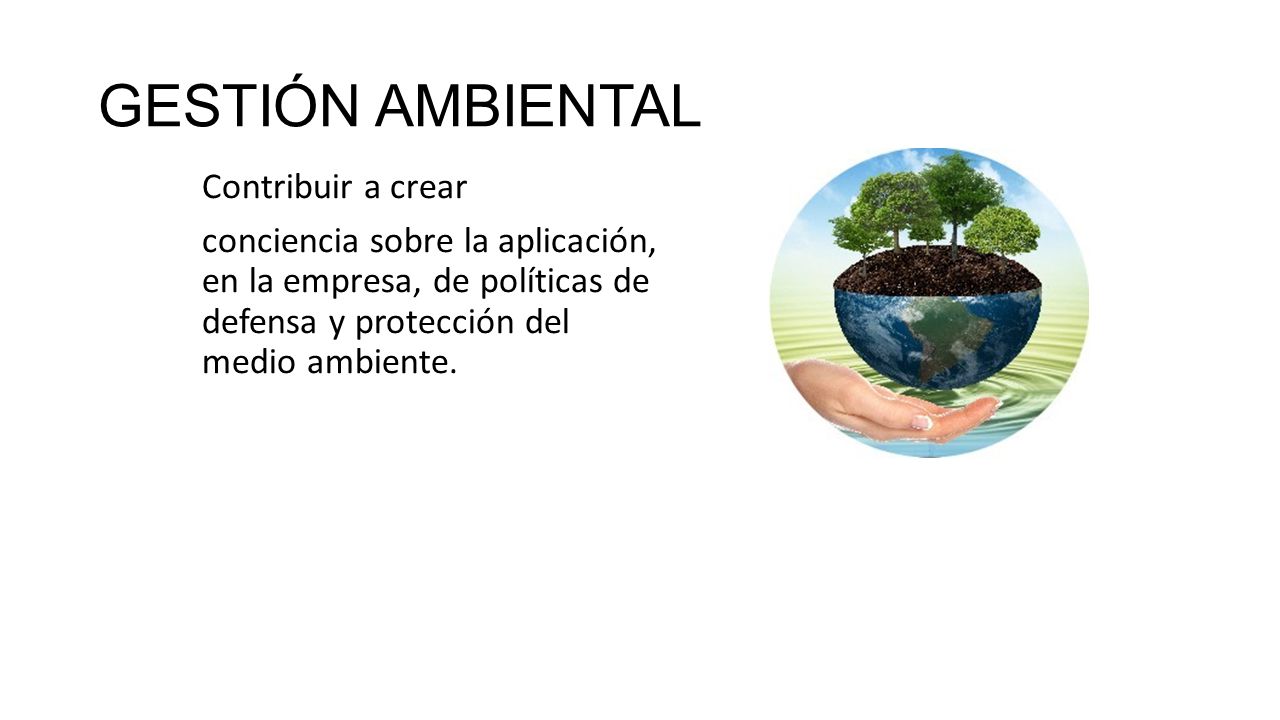 GESTIÓN AMBIENTAL

Contribuir a crear

conciencia sobre la aplicación, en la empresa, de políticas de defensa y protección del medio ambiente.